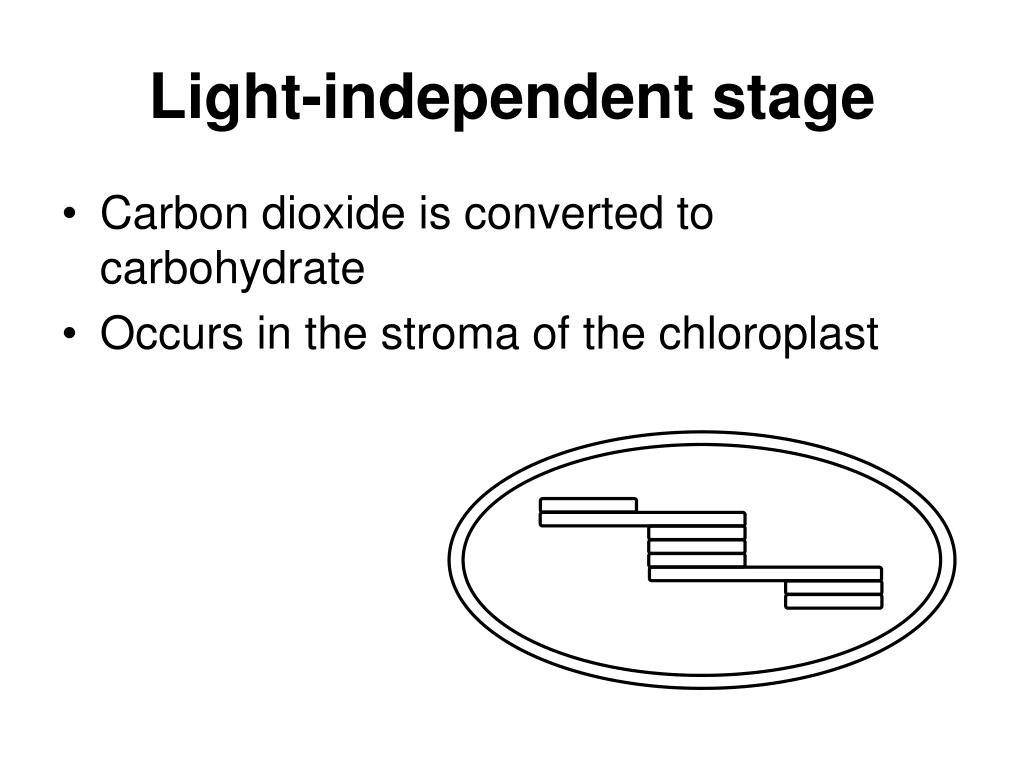 Light-independent stage

• Carbon dioxide is converted to carbohydrate
• Occurs in the stroma of the chloroplast